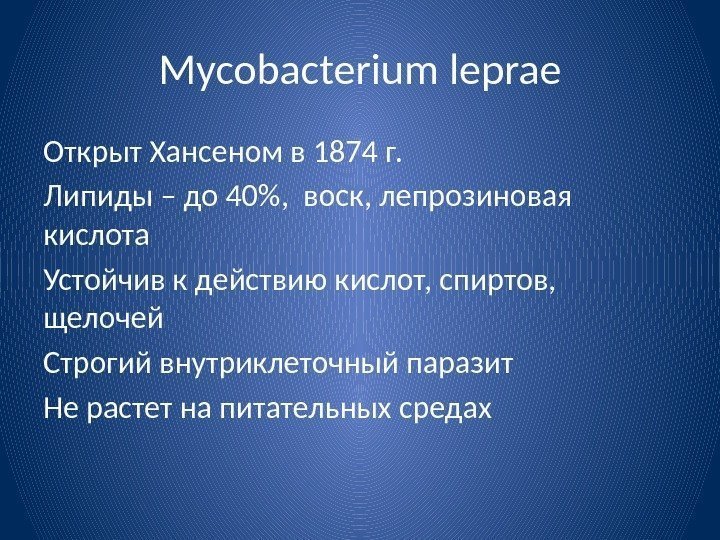 Mycobacterium leprae

Открыт Хансеном в 1874 г.

Липиды – до 40%, воск, лепрозиновая кислота

Устойчив к действию кислот, спиртов, щелочей

Строгий внутриклеточный паразит

Не растет на питательных средах